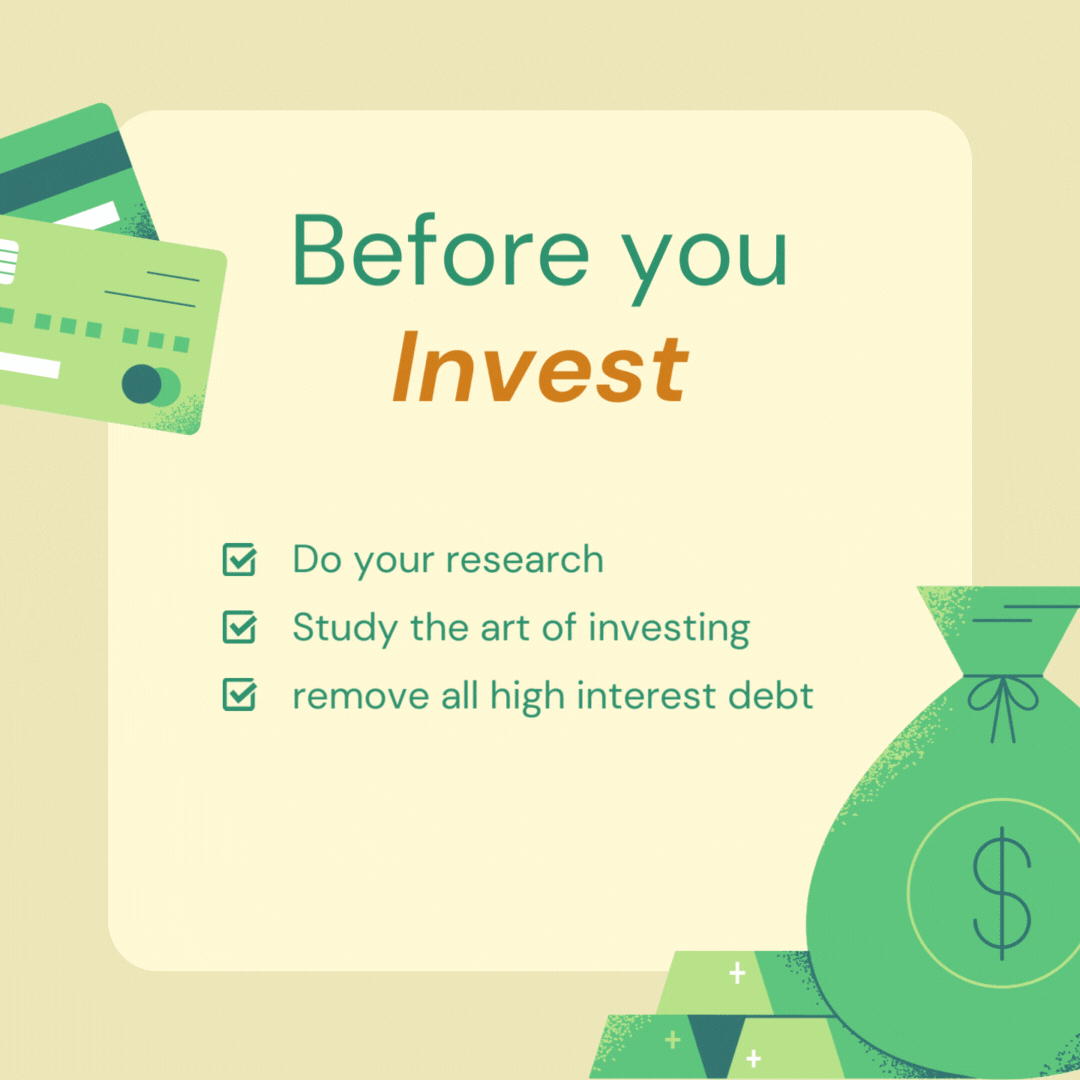 Before you
Invest

Do your research
Study the art of investing
remove all high interest debt

$